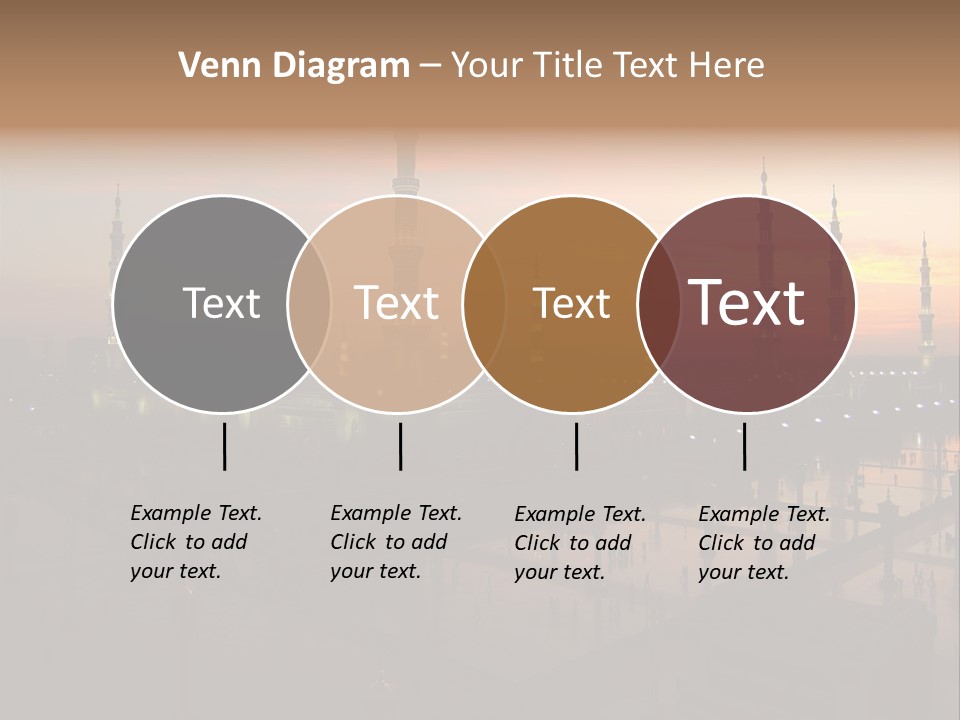 Venn Diagram – Your Title Text Here

Text

Text

Text

Text

Example Text. Click to add your text.

Example Text. Click to add your text.

Example Text. Click to add your text.

Example Text. Click to add your text.